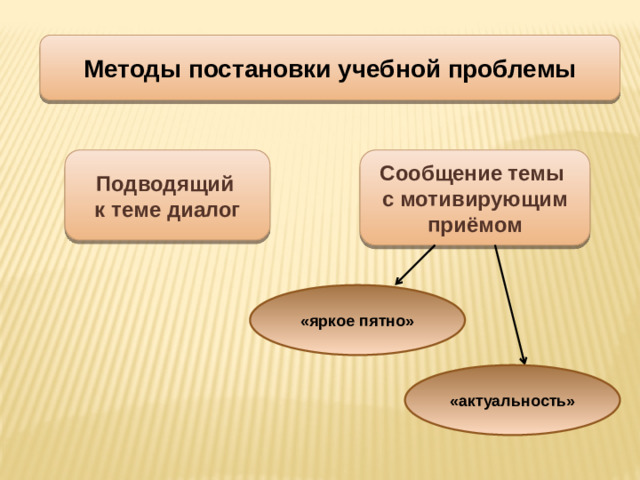 Методы постановки учебной проблемы

Подводящий к теме диалог

Сообщение темы с мотивирующим приёмом

«яркое пятно»

«актуальность»